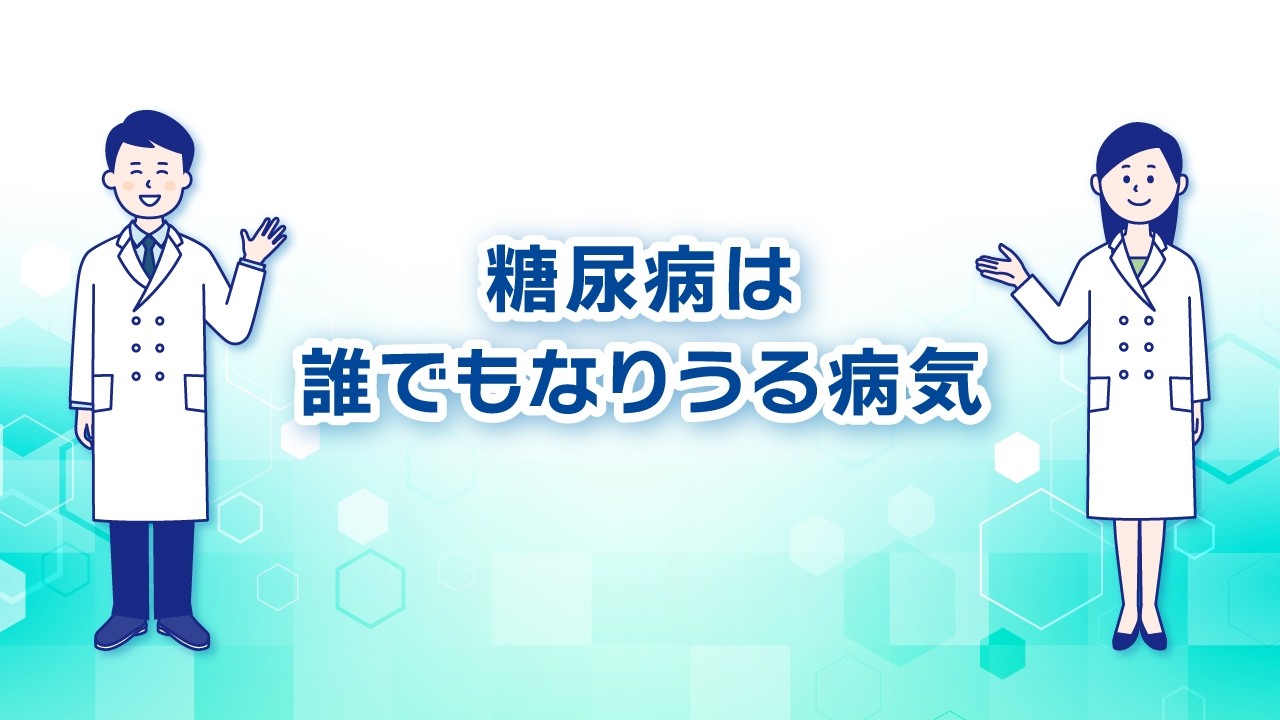 糖尿病は
誰でもなりうる病気